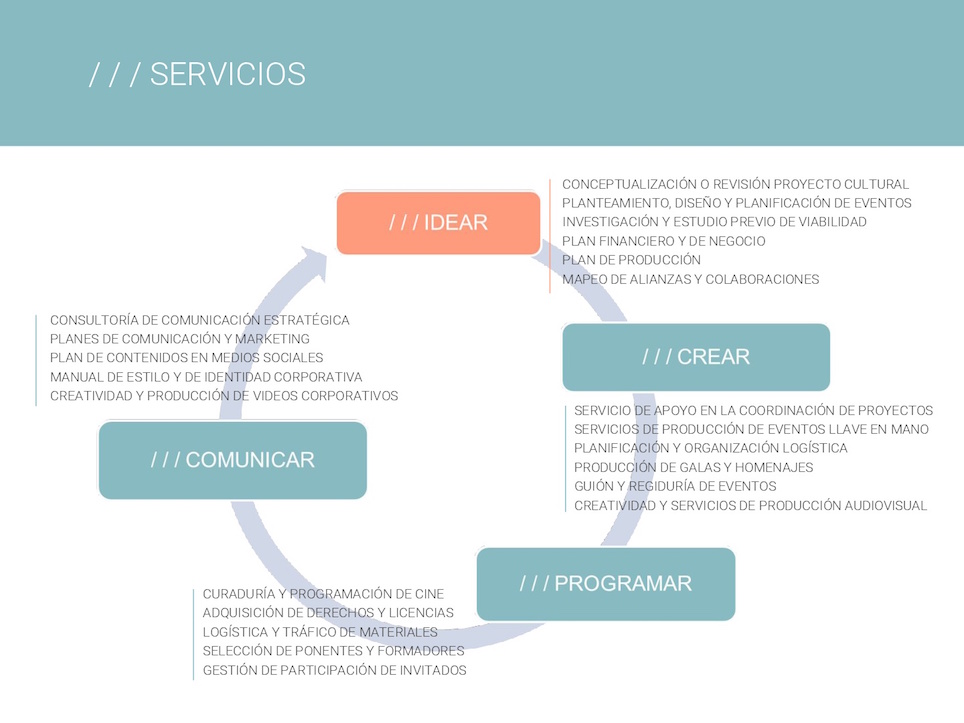 / / / SERVICIOS

/ / / IDEAR

CONCEPTUALIZACIÓN O REVISIÓN PROYECTO CULTURAL
PLANTEAMIENTO, DISEÑO Y PLANIFICACIÓN DE EVENTOS
INVESTIGACIÓN Y ESTUDIO PREVIO DE VIABILIDAD
PLAN FINANCIERO Y DE NEGOCIO
PLAN DE PRODUCCIÓN
MAPEO DE ALIANZAS Y COLABORACIONES

/ / / CREAR

SERVICIO DE APOYO EN LA COORDINACIÓN DE PROYECTOS
SERVICIOS DE PRODUCCIÓN DE EVENTOS LLAVE EN MANO
PLANIFICACIÓN Y ORGANIZACIÓN LOGÍSTICA
PRODUCCIÓN DE GALAS Y HOMENAJES
GUIÓN Y REGIDURÍA DE EVENTOS
CREATIVIDAD Y SERVICIOS DE PRODUCCIÓN AUDIOVISUAL

/ / / PROGRAMAR

CURADURÍA Y PROGRAMACIÓN DE CINE
ADQUISICIÓN DE DERECHOS Y LICENCIAS
LOGÍSTICA Y TRÁFICO DE MATERIALES
SELECCIÓN DE PONENTES Y FORMADORES
GESTIÓN DE PARTICIPACIÓN DE INVITADOS

/ / / COMUNICAR

CONSULTORÍA DE COMUNICACIÓN ESTRATÉGICA
PLANES DE COMUNICACIÓN Y MARKETING
PLAN DE CONTENIDOS EN MEDIOS SOCIALES
MANUAL DE ESTILO Y DE IDENTIDAD CORPORATIVA
CREATIVIDAD Y PRODUCCIÓN DE VIDEOS CORPORATIVOS